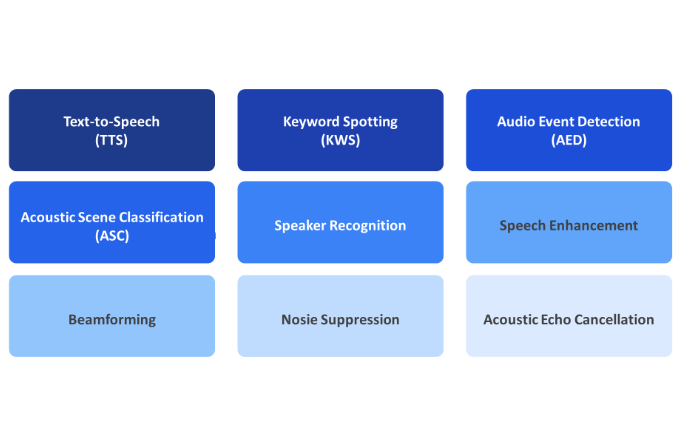 Text-to-Speech
(TTS)

Keyword Spotting
(KWS)

Audio Event Detection
(AED)

Acoustic Scene Classification
(ASC)

Speaker Recognition

Speech Enhancement

Beamforming

Nosie Suppression

Acoustic Echo Cancellation